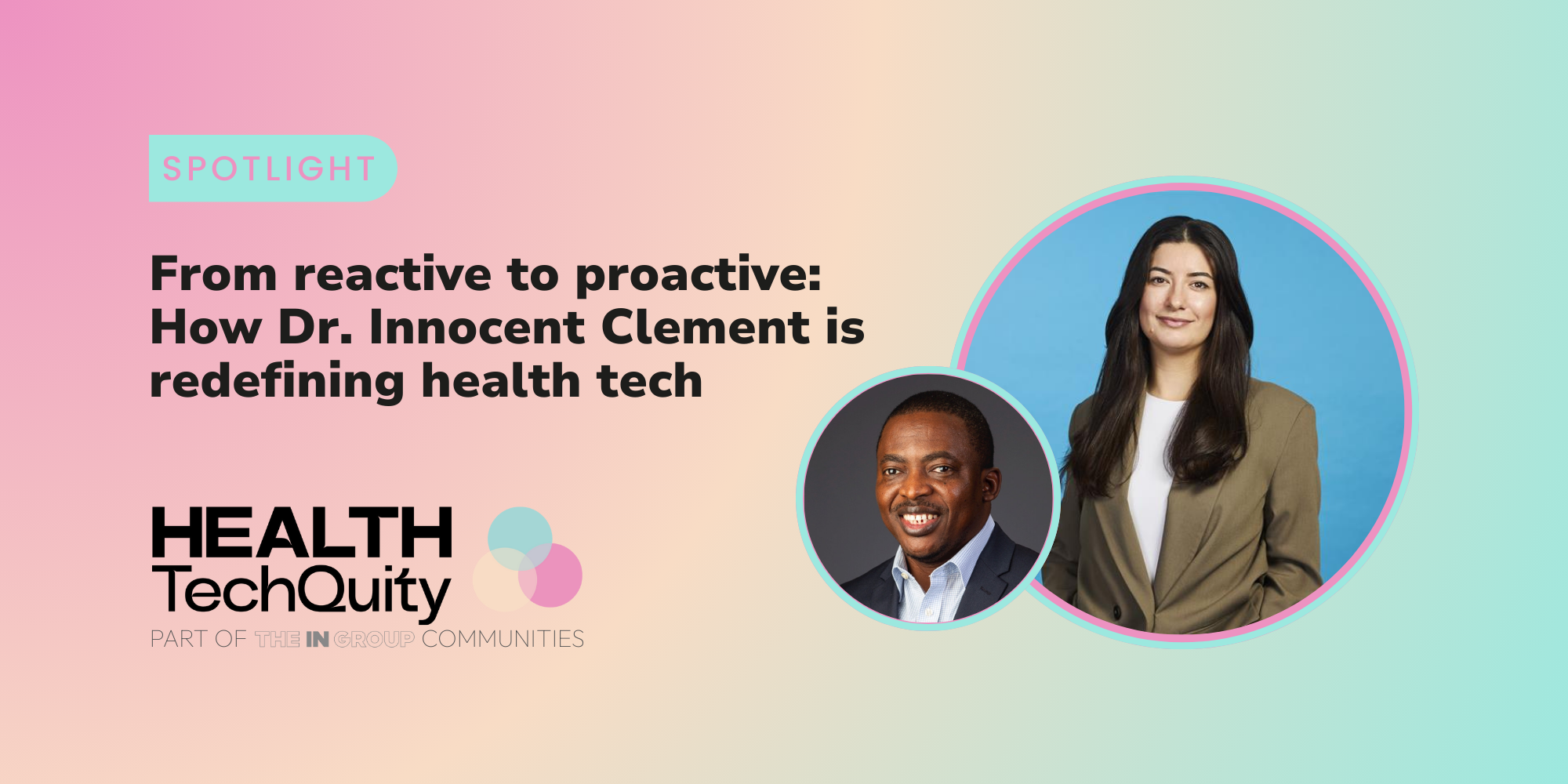 SPOTLIGHT

From reactive to proactive: How Dr. Innocent Clement is redefining health tech

HEALTH
TechQuity
PART OF THE IN GROUP COMMUNITIES